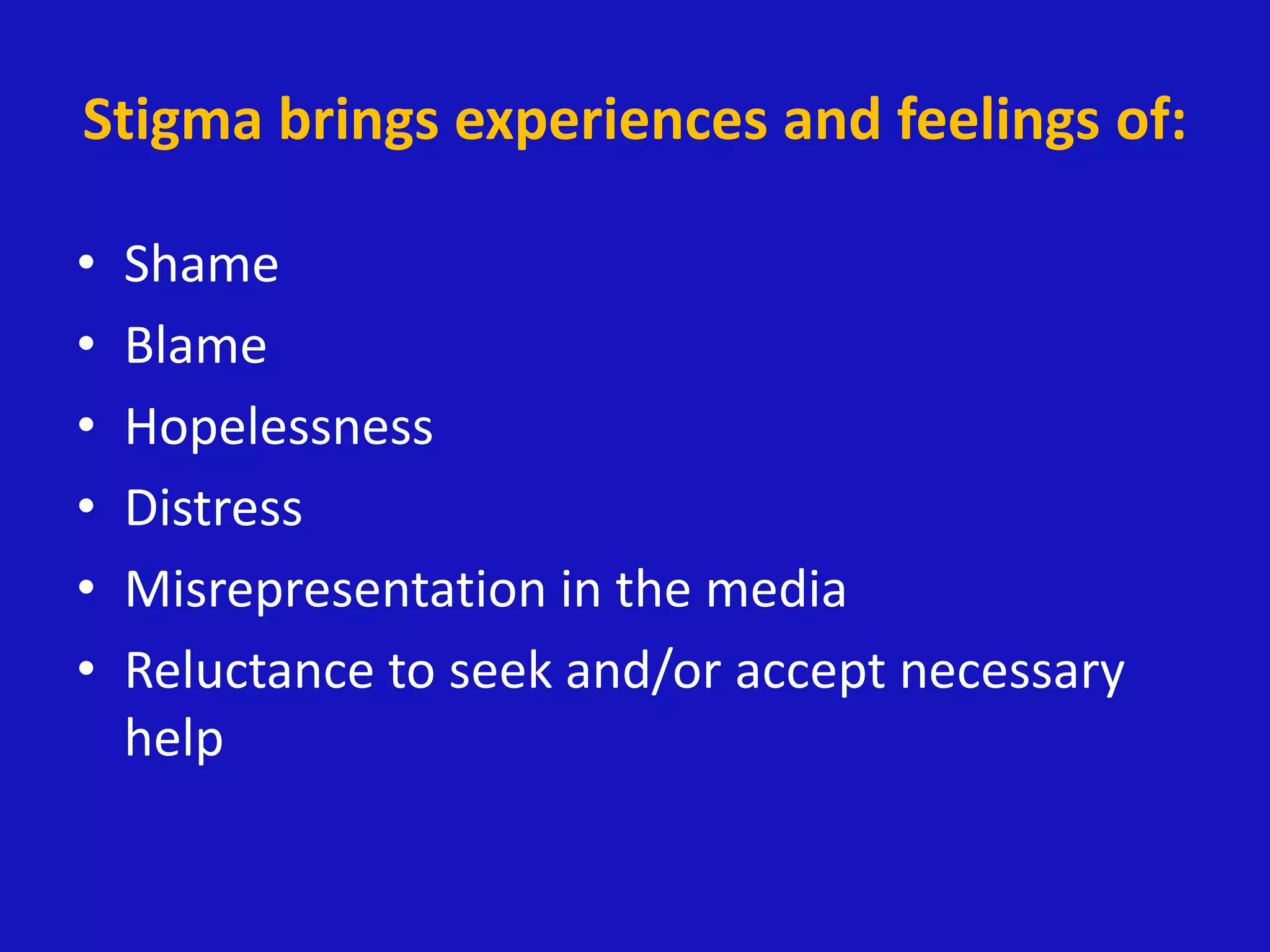 Stigma brings experiences and feelings of:

• Shame
• Blame
• Hopelessness
• Distress
• Misrepresentation in the media
• Reluctance to seek and/or accept necessary help